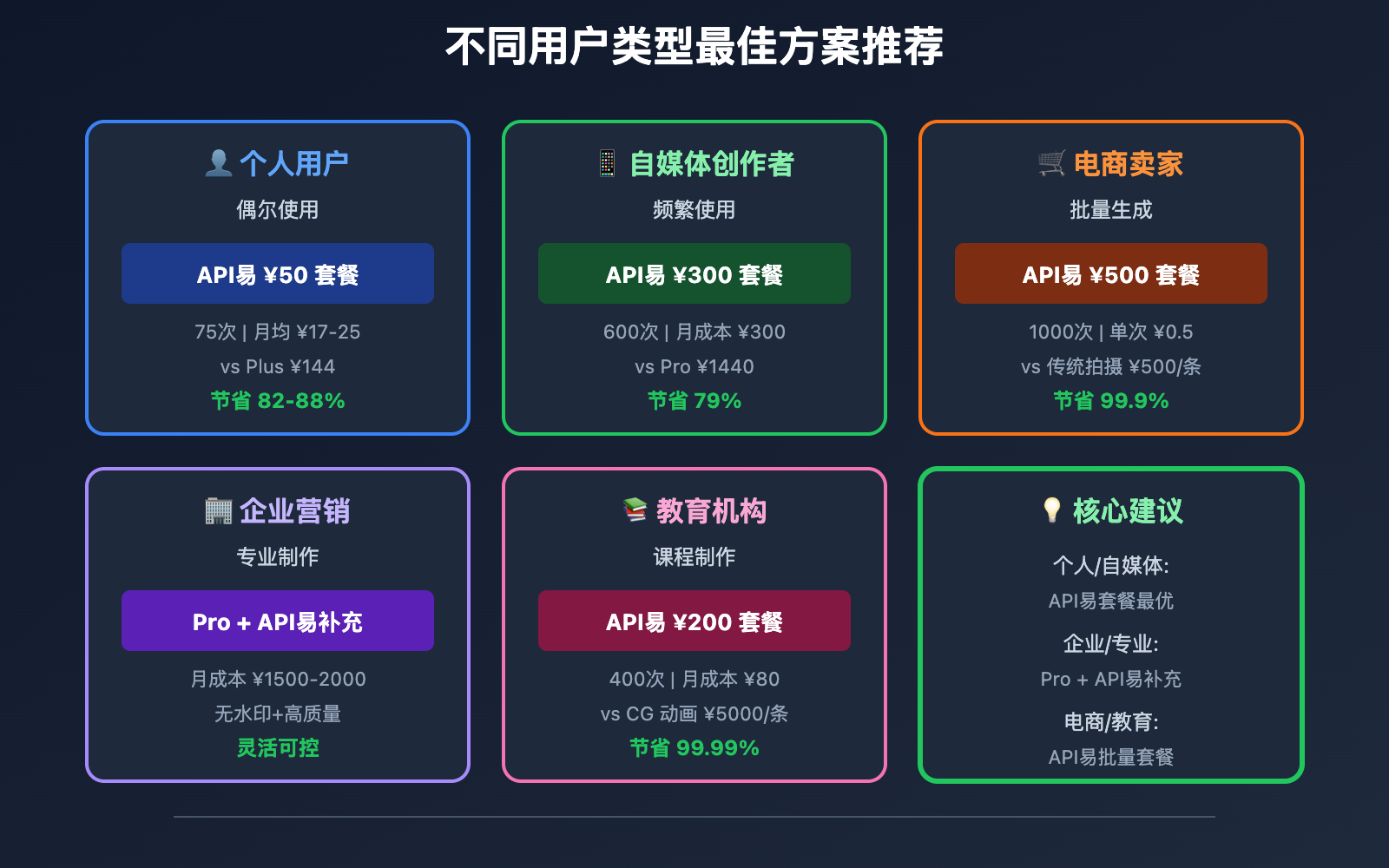 不同用户类型最佳方案推荐

👤 个人用户
偶尔使用
API易 ¥50 套餐
75次 | 月均 ¥17-25
vs Plus ¥144
节省 82-88%

📱 自媒体创作者
频繁使用
API易 ¥300 套餐
600次 | 月成本 ¥300
vs Pro ¥1440
节省 79%

🛒 电商卖家
批量生成
API易 ¥500 套餐
1000次 | 单次 ¥0.5
vs 传统拍摄 ¥500/条
节省 99.9%

🏢 企业营销
专业制作
Pro + API易补充
月成本 ¥1500-2000
无水印+高质量
灵活可控

📚 教育机构
课程制作
API易 ¥200 套餐
400次 | 月成本 ¥80
vs CG 动画 ¥5000/条
节省 99.99%

💡 核心建议
个人/自媒体:
API易套餐最优
企业/专业:
Pro + API易补充
电商/教育:
API易批量套餐